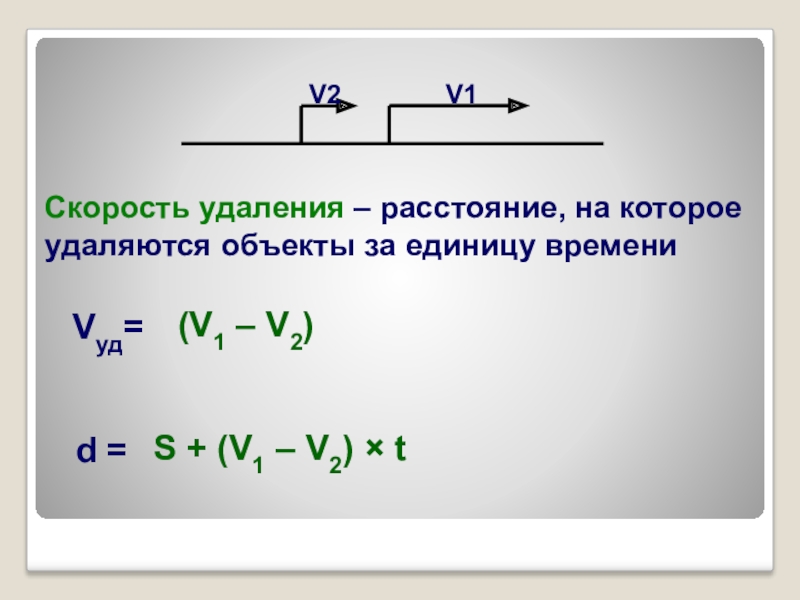 V2 V1

Скорость удаления – расстояние, на которое удаляются объекты за единицу времени

$V_{уд} = (V_1 – V_2)$

$d = S + (V_1 – V_2) \times t$